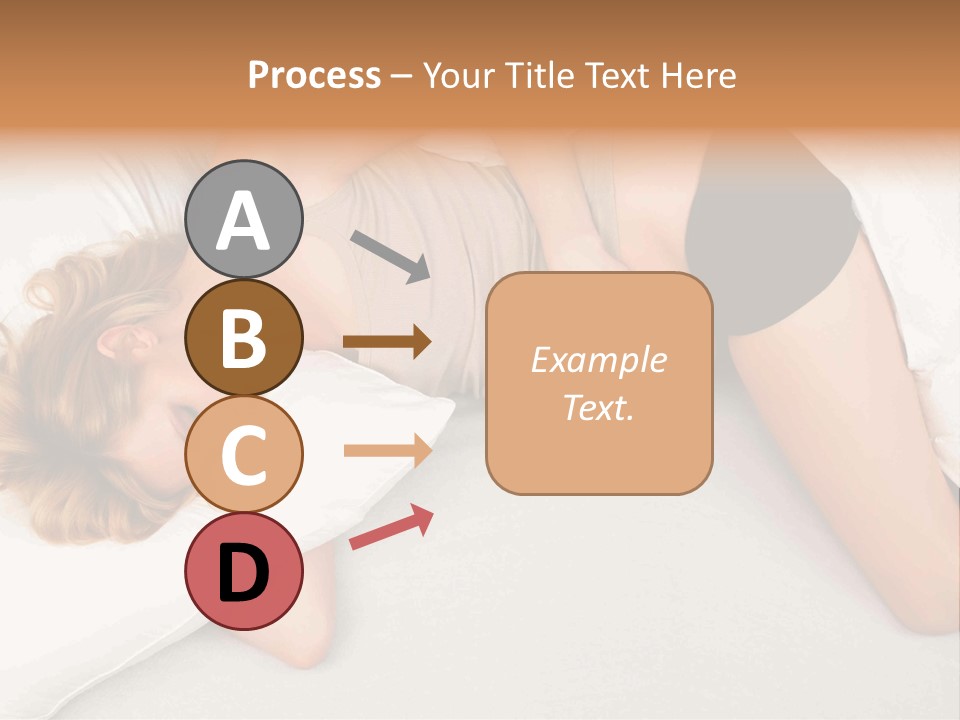 Process – Your Title Text Here

A

B

C

D

Example Text.